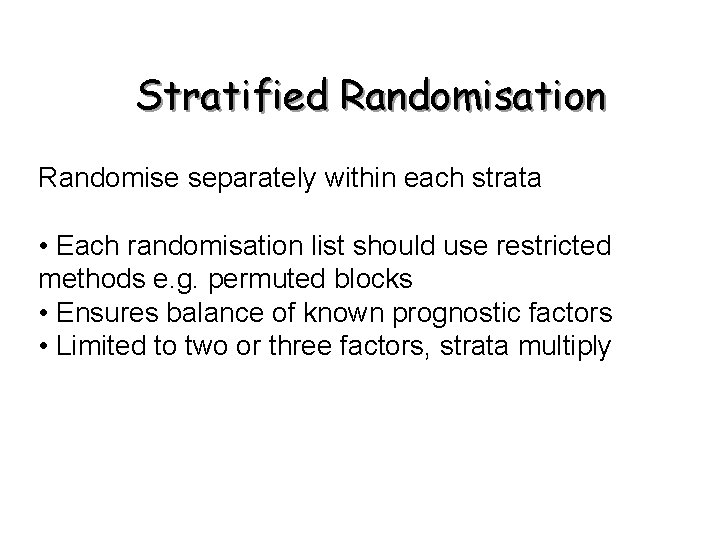 Stratified Randomisation

Randomise separately within each strata

• Each randomisation list should use restricted methods e.g. permuted blocks
• Ensures balance of known prognostic factors
• Limited to two or three factors, strata multiply